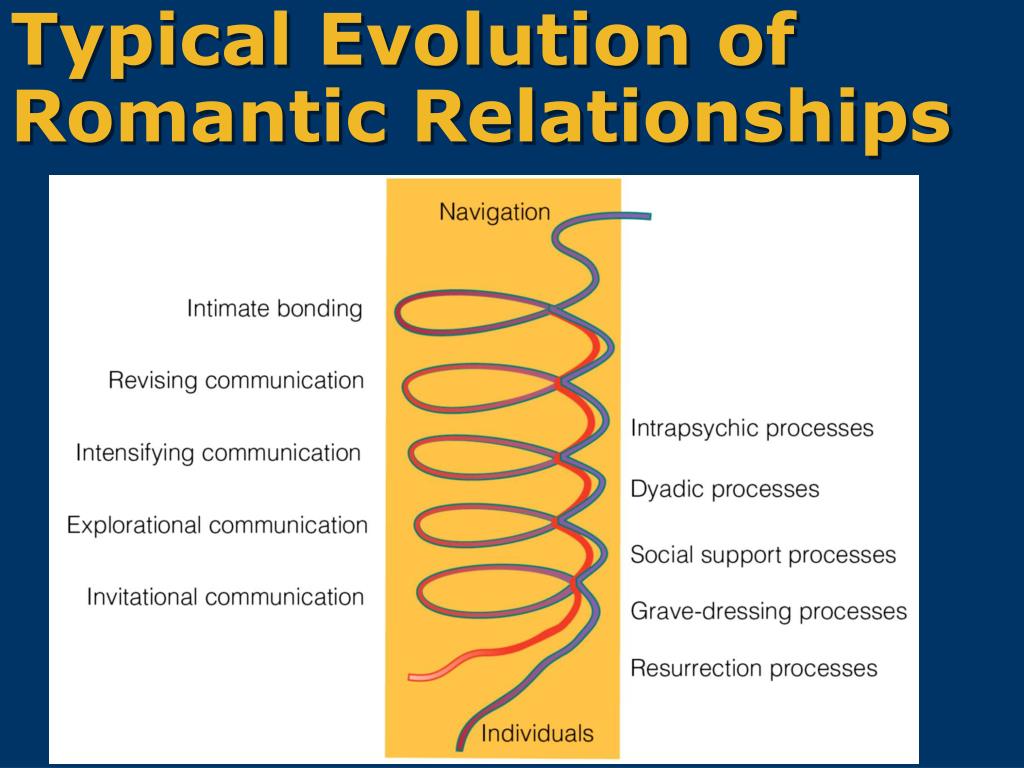 Typical Evolution of Romantic Relationships

Navigation

Intimate bonding

Revising communication

Intensifying communication

Explorational communication

Invitational communication

Intrapsychic processes

Dyadic processes

Social support processes

Grave-dressing processes

Resurrection processes

Individuals